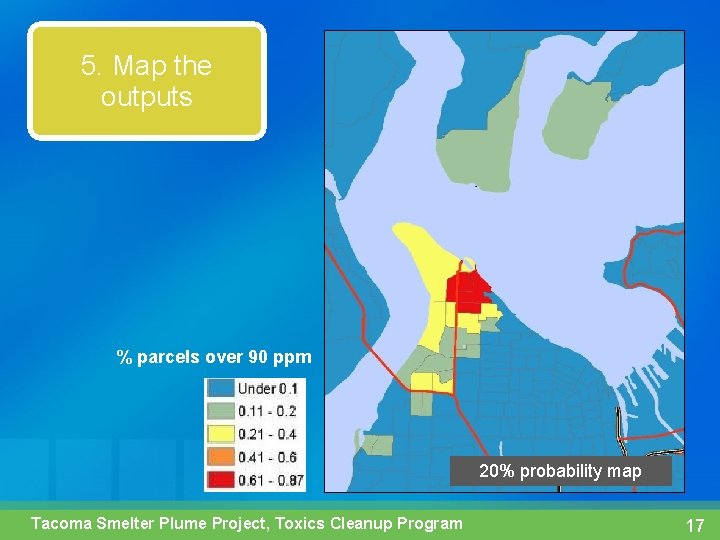 5. Map the outputs

% parcels over 90 ppm

Under 0.1
0.11 - 0.2
0.21 - 0.4
0.41 - 0.6
0.61 - 0.87

20% probability map

Tacoma Smelter Plume Project, Toxics Cleanup Program

17